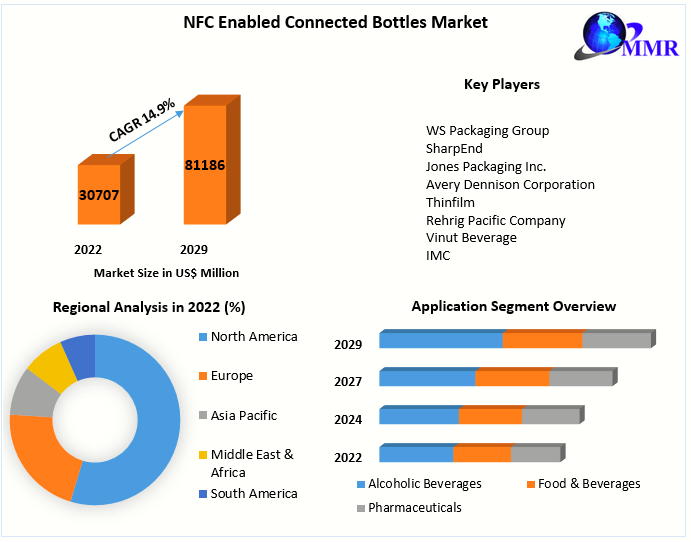 NFC Enabled Connected Bottles Market

MMR

CAGR 14.9%

30707

81186

2022

2029

Market Size in US$ Million

Key Players

WS Packaging Group
SharpEnd
Jones Packaging Inc.
Avery Dennison Corporation
Thinfilm
Rehrig Pacific Company
Vinut Beverage
IMC

Regional Analysis in 2022 (%)

North America
Europe
Asia Pacific
Middle East & Africa
South America

Application Segment Overview

2029
2027
2024
2022

Alcoholic Beverages
Food & Beverages
Pharmaceuticals